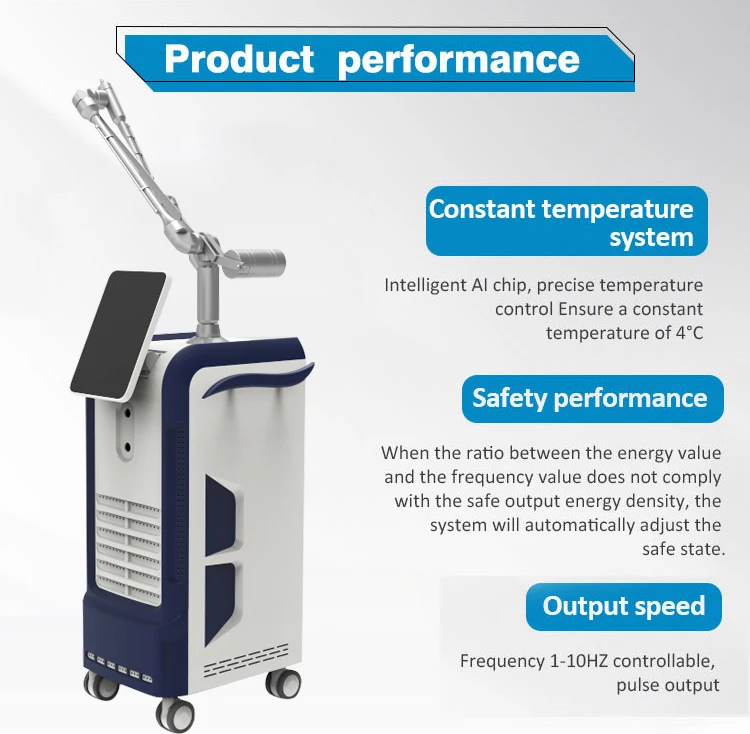 Product performance

Constant temperature system

Intelligent AI chip, precise temperature control Ensure a constant temperature of 4°C

Safety performance

When the ratio between the energy value and the frequency value does not comply with the safe output energy density, the system will automatically adjust the safe state.

Output speed

Frequency 1-10HZ controllable, pulse output